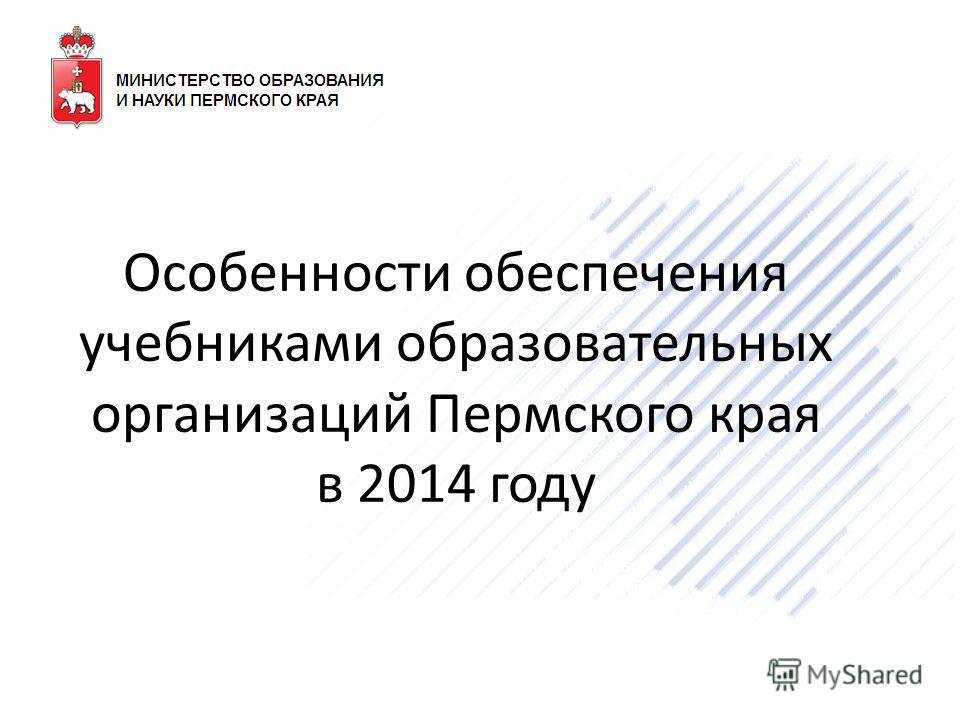 МИНИСТЕРСТВО ОБРАЗОВАНИЯ
И НАУКИ ПЕРМСКОГО КРАЯ

Особенности обеспечения учебниками образовательных организаций Пермского края в 2014 году

MyShared